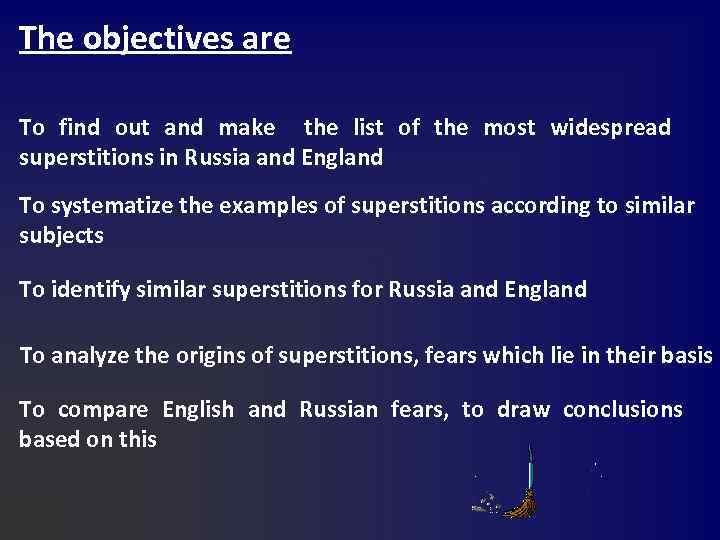 The objectives are

To find out and make the list of the most widespread superstitions in Russia and England

To systematize the examples of superstitions according to similar subjects

To identify similar superstitions for Russia and England

To analyze the origins of superstitions, fears which lie in their basis

To compare English and Russian fears, to draw conclusions based on this